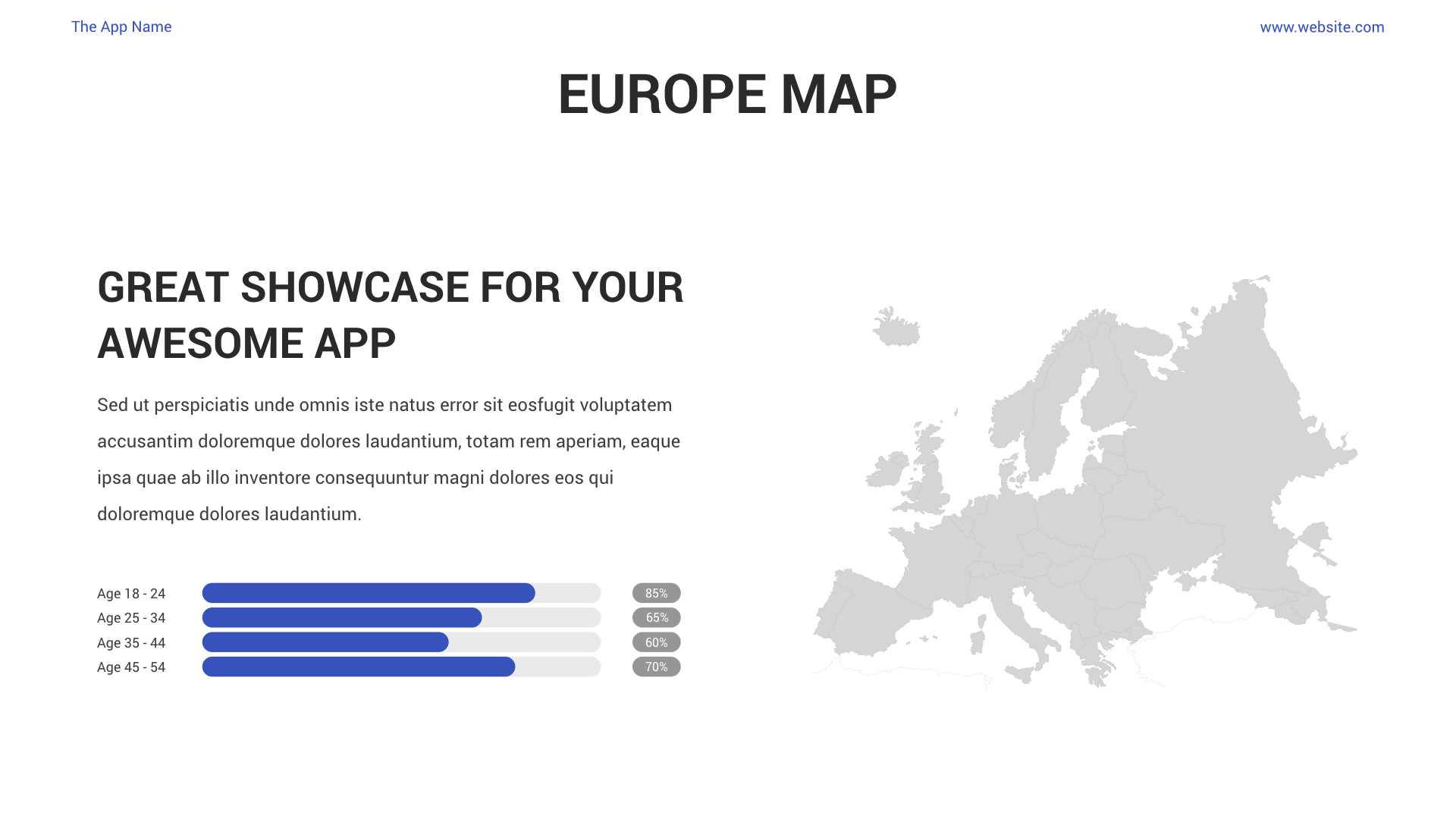 The App Name

www.website.com

EUROPE MAP

GREAT SHOWCASE FOR YOUR AWESOME APP

Sed ut perspiciatis unde omnis iste natus error sit eosfugit voluptatem accusantim doloremque dolores laudantium, totam rem aperiam, eaque ipsa quae ab illo inventore consequuntur magni dolores eos qui doloremque dolores laudantium.

Age 18 - 24 85%
Age 25 - 34 65%
Age 35 - 44 60%
Age 45 - 54 70%